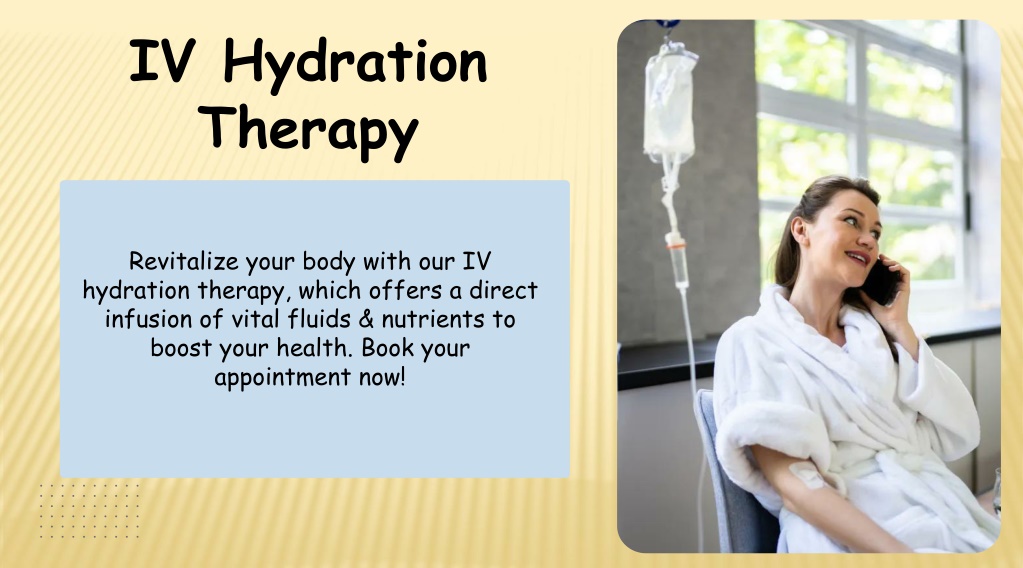 IV Hydration Therapy

Revitalize your body with our IV hydration therapy, which offers a direct infusion of vital fluids & nutrients to boost your health. Book your appointment now!